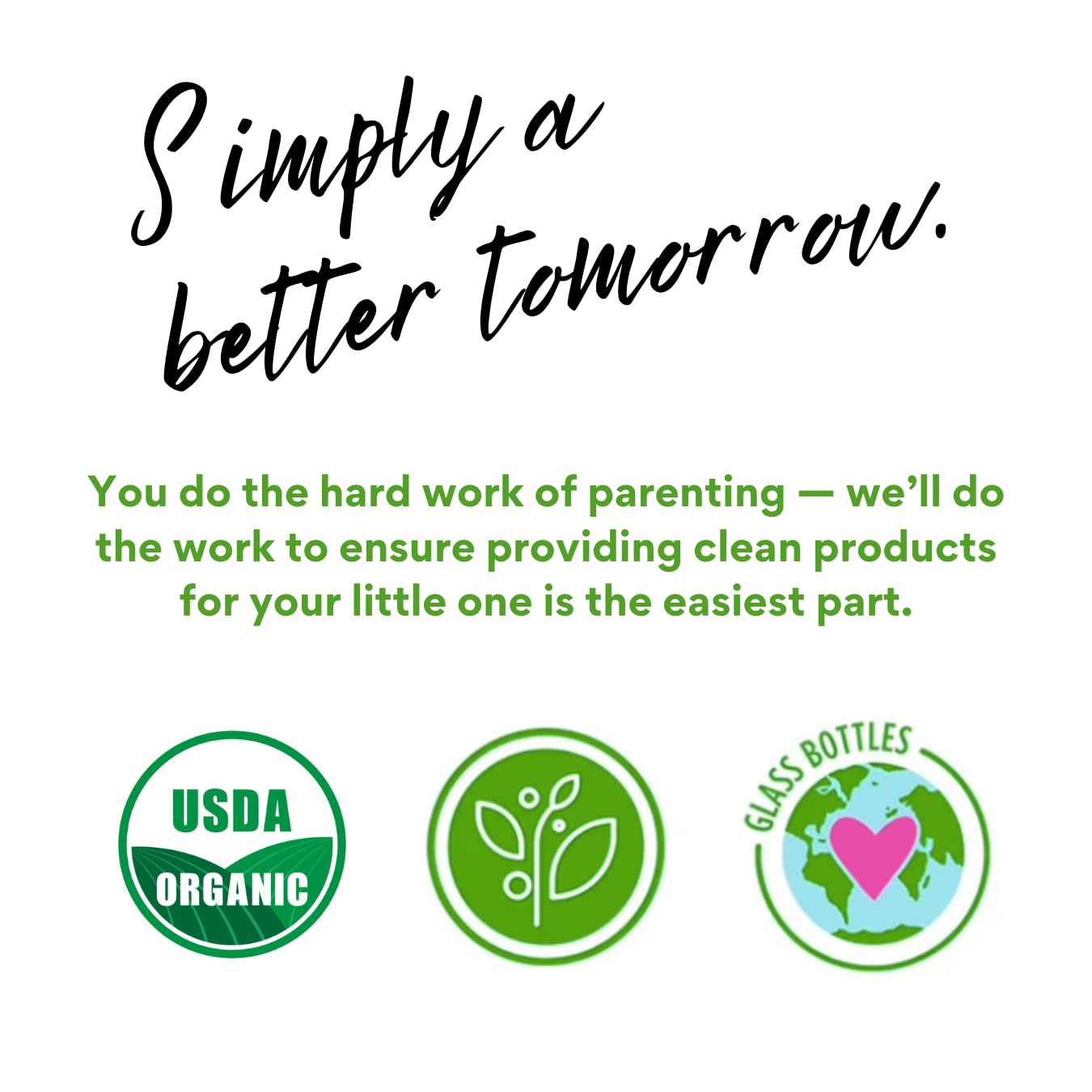 Simply a better tomorrow.

You do the hard work of parenting — we'll do the work to ensure providing clean products for your little one is the easiest part.

USDA ORGANIC

GLASS BOTTLES